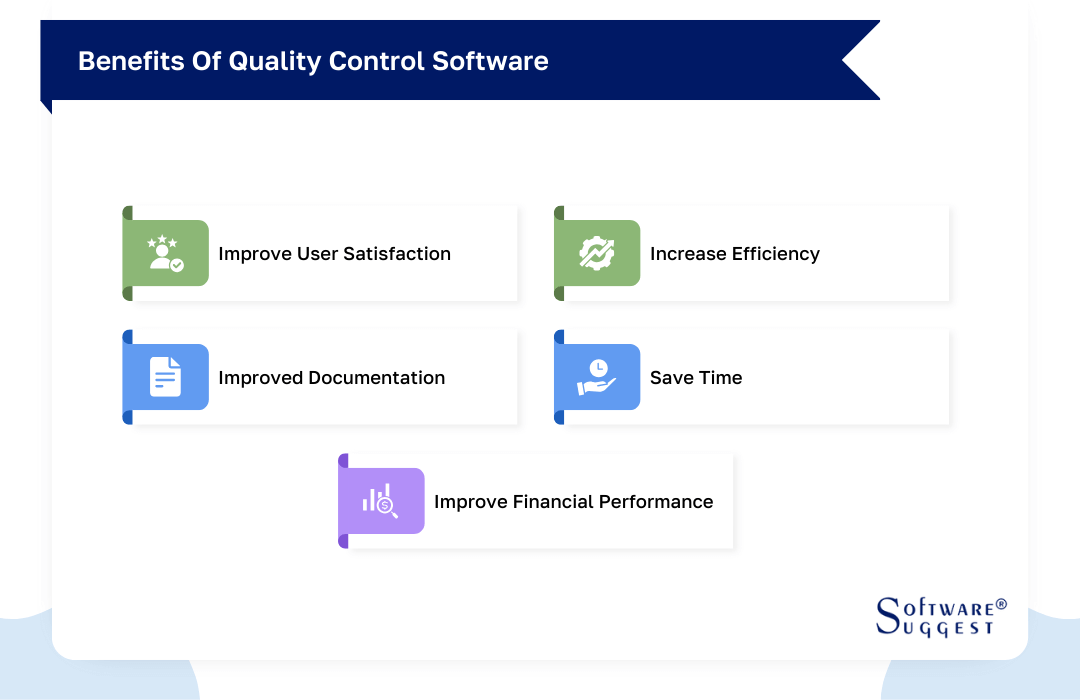 Benefits Of Quality Control Software

Improve User Satisfaction

Increase Efficiency

Improved Documentation

Save Time

Improve Financial Performance

SOFTWARE® SUGGEST